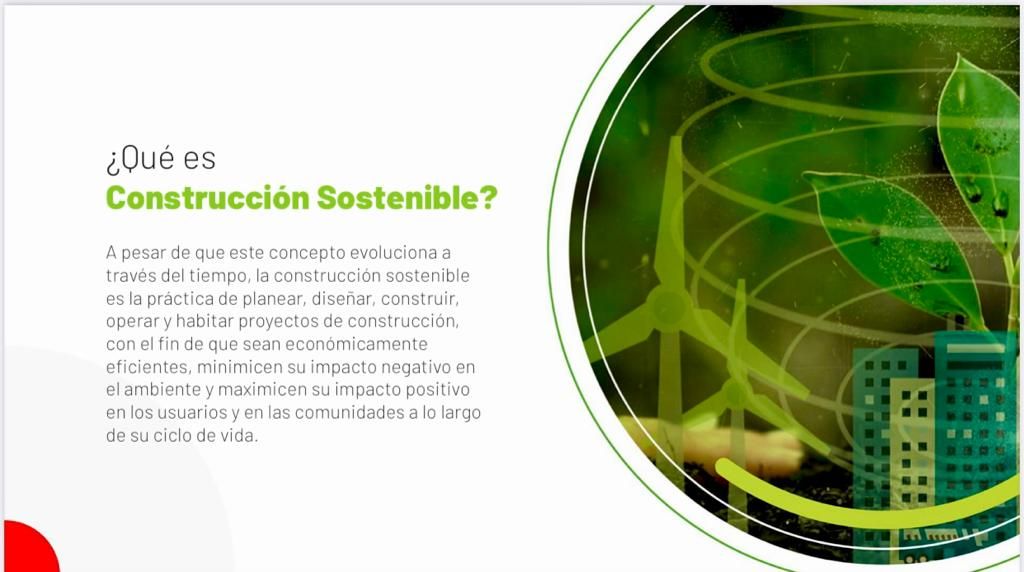 ¿Qué es
Construcción Sostenible?

A pesar de que este concepto evoluciona a través del tiempo, la construcción sostenible es la práctica de planear, diseñar, construir, operar y habitar proyectos de construcción, con el fin de que sean económicamente eficientes, minimicen su impacto negativo en el ambiente y maximicen su impacto positivo en los usuarios y en las comunidades a lo largo de su ciclo de vida.